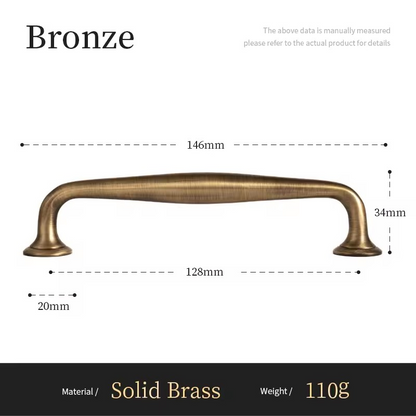 Bronze

The above data is manually measured
please refer to the actual product for details

146mm

34mm

128mm

20mm

Material / Solid Brass Weight / 110g